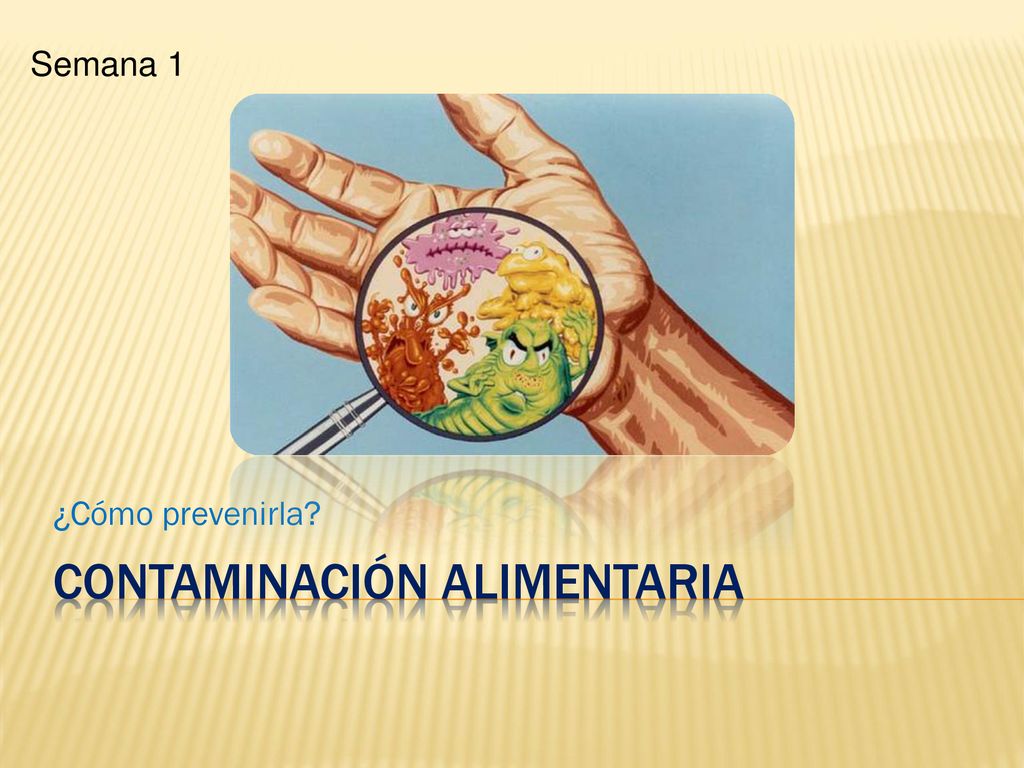 Semana 1

¿Cómo prevenirla?

CONTAMINACIÓN ALIMENTARIA